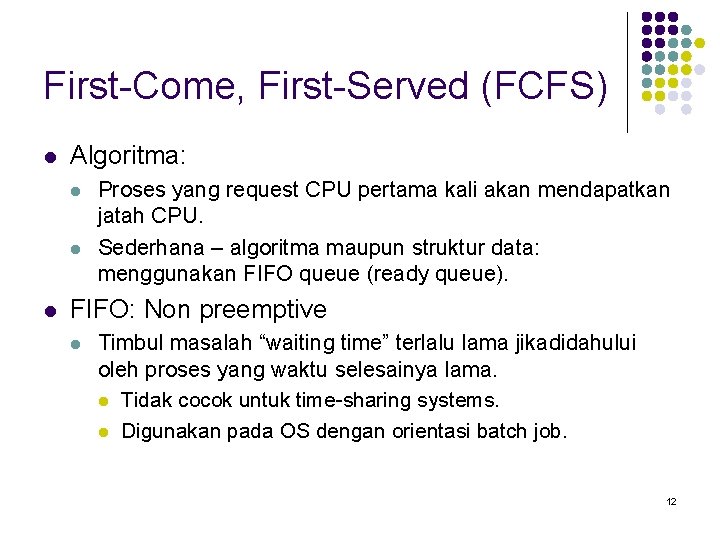 First-Come, First-Served (FCFS)

- Algoritma:
  - Proses yang request CPU pertama kali akan mendapatkan jatah CPU.
  - Sederhana – algoritma maupun struktur data: menggunakan FIFO queue (ready queue).
- FIFO: Non preemptive
  - Timbul masalah “waiting time” terlalu lama jikadidahului oleh proses yang waktu selesainya lama.
    - Tidak cocok untuk time-sharing systems.
    - Digunakan pada OS dengan orientasi batch job.

12